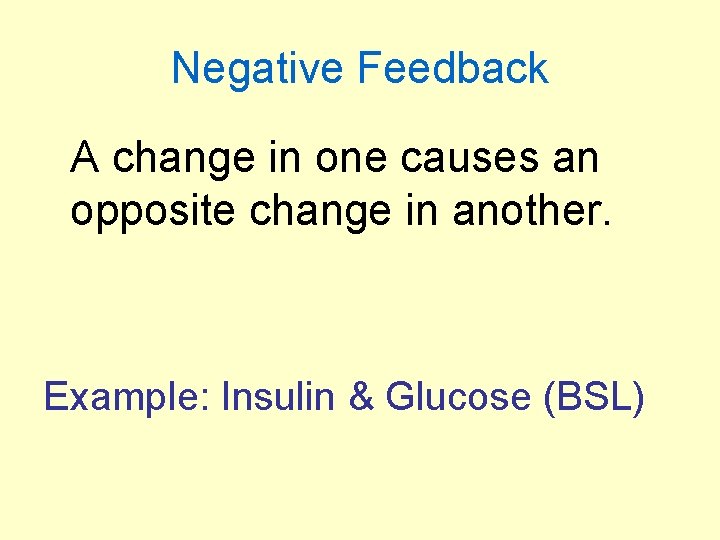 Negative Feedback

A change in one causes an opposite change in another.

Example: Insulin & Glucose (BSL)